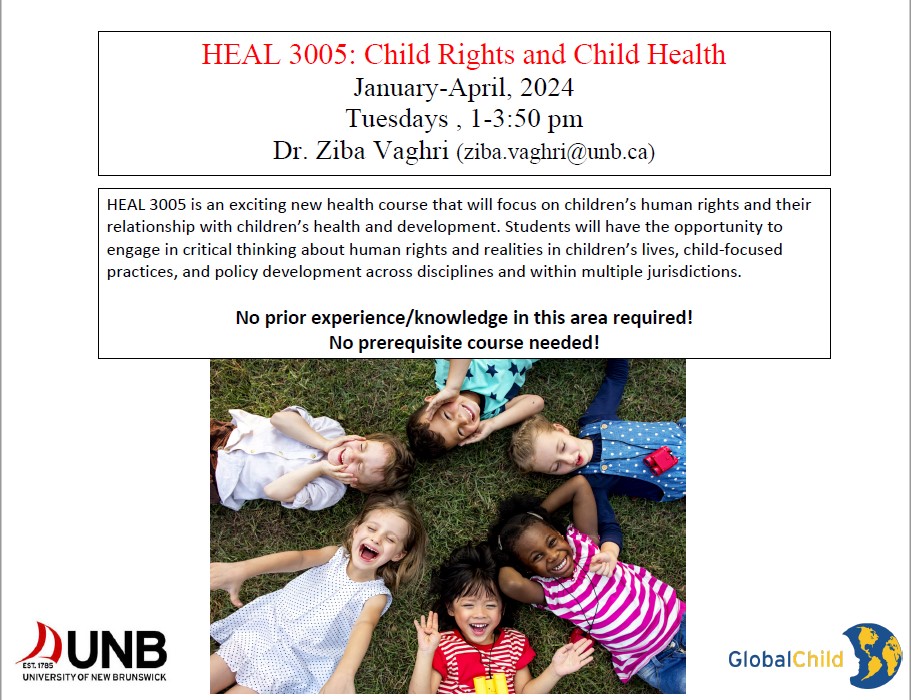 HEAL 3005: Child Rights and Child Health
January-April, 2024
Tuesdays , 1-3:50 pm
Dr. Ziba Vaghri (ziba.vaghri@unb.ca)

HEAL 3005 is an exciting new health course that will focus on children's human rights and their relationship with children's health and development. Students will have the opportunity to engage in critical thinking about human rights and realities in children's lives, child-focused practices, and policy development across disciplines and within multiple jurisdictions.

No prior experience/knowledge in this area required!
No prerequisite course needed!

EST. 1785 UNB
UNIVERSITY OF NEW BRUNSWICK

GlobalChild